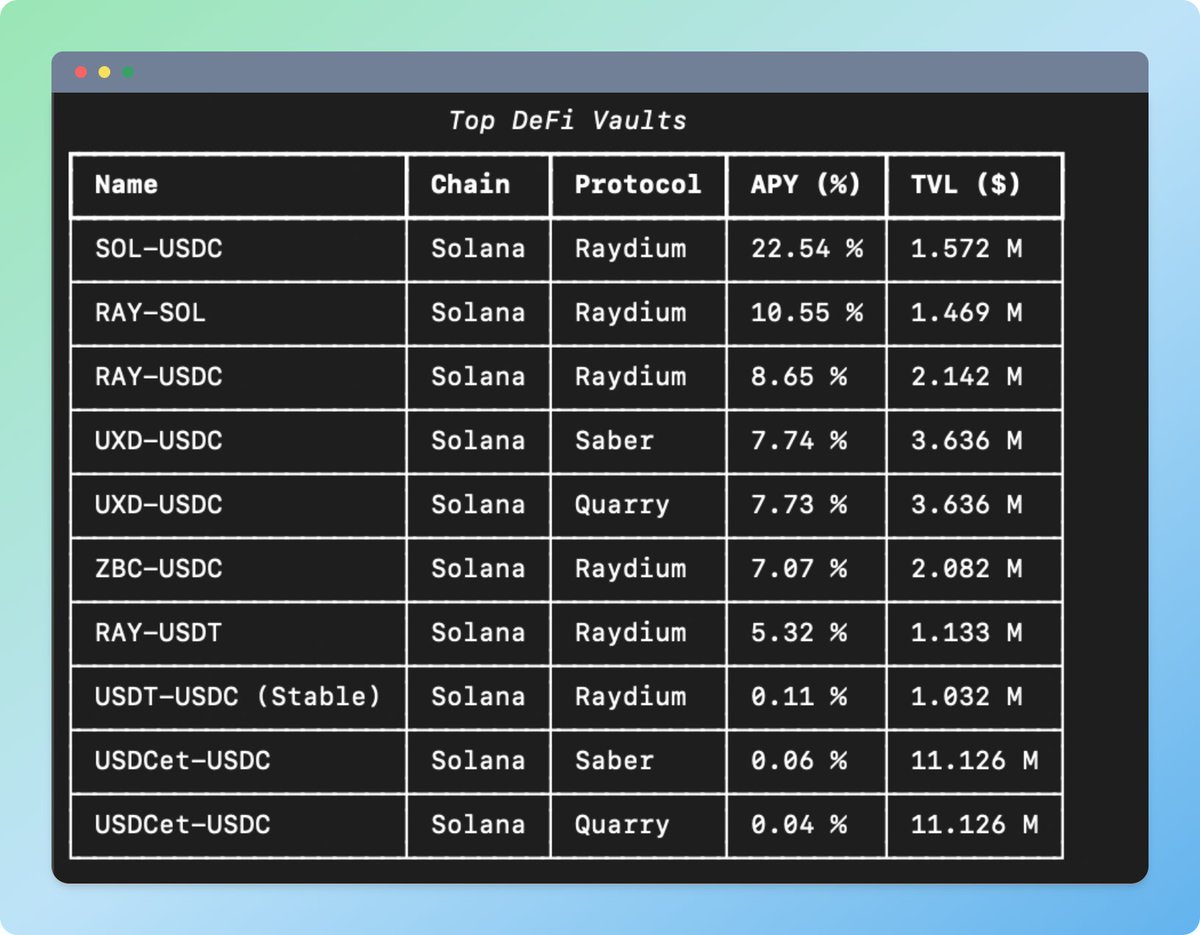 Top DeFi Vaults

| Name | Chain | Protocol | APY (%) | TVL ($) |
|---|---|---|---|---|
| SOL-USDC | Solana | Raydium | 22.54 % | 1.572 M |
| RAY-SOL | Solana | Raydium | 10.55 % | 1.469 M |
| RAY-USDC | Solana | Raydium | 8.65 % | 2.142 M |
| UXD-USDC | Solana | Saber | 7.74 % | 3.636 M |
| UXD-USDC | Solana | Quarry | 7.73 % | 3.636 M |
| ZBC-USDC | Solana | Raydium | 7.07 % | 2.082 M |
| RAY-USDT | Solana | Raydium | 5.32 % | 1.133 M |
| USDT-USDC (Stable) | Solana | Raydium | 0.11 % | 1.032 M |
| USDCet-USDC | Solana | Saber | 0.06 % | 11.126 M |
| USDCet-USDC | Solana | Quarry | 0.04 % | 11.126 M |